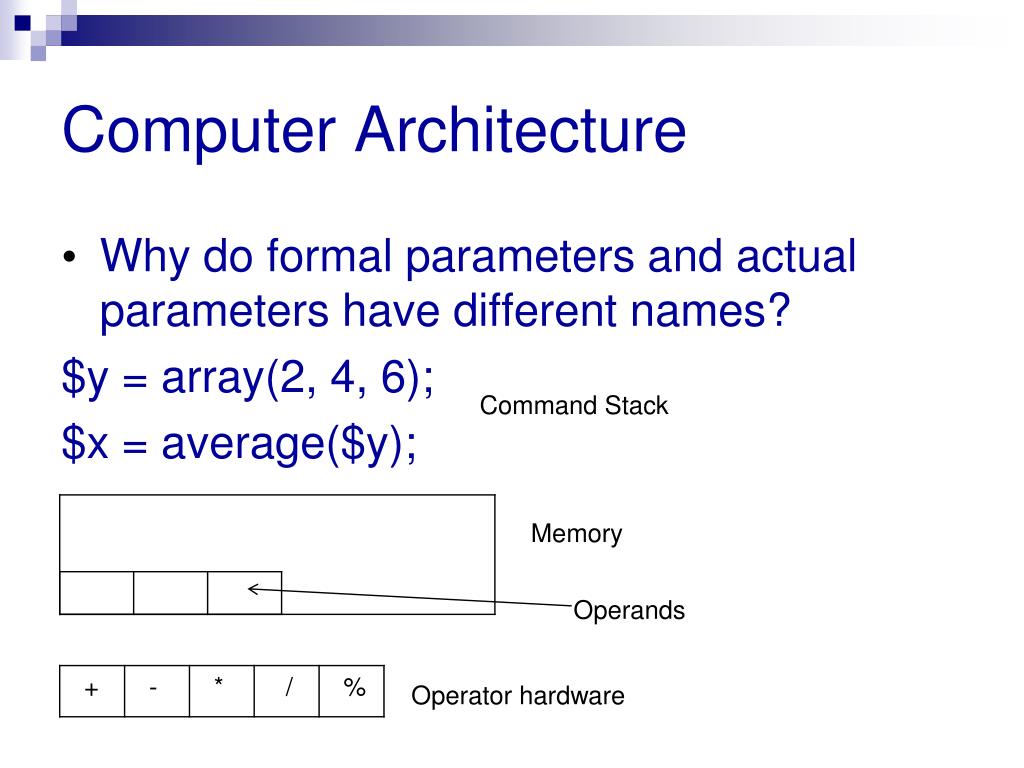 Computer Architecture

• Why do formal parameters and actual parameters have different names?

\$y = array(2, 4, 6);

\$x = average(\$y);

Command Stack

Memory

Operands

| + | - | * | / | % |
|---|---|---|---|---|

Operator hardware